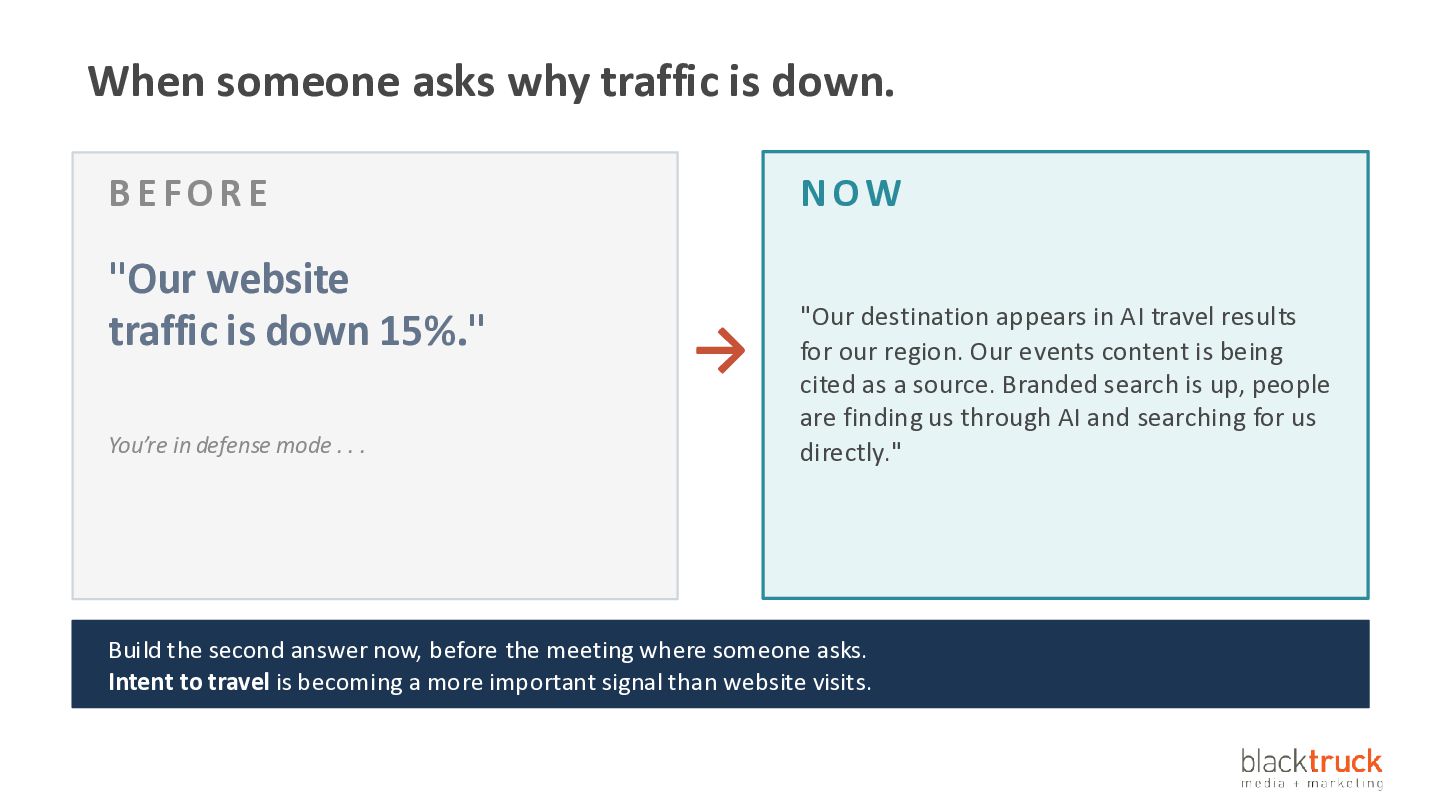 When someone asks why traffic is down.

BEFORE

"Our website traffic is down 15%."

You're in defense mode . . .

→

NOW

"Our destination appears in AI travel results for our region. Our events content is being cited as a source. Branded search is up, people are finding us through AI and searching for us directly."

Build the second answer now, before the meeting where someone asks.
Intent to travel is becoming a more important signal than website visits.

blacktruck
media + marketing